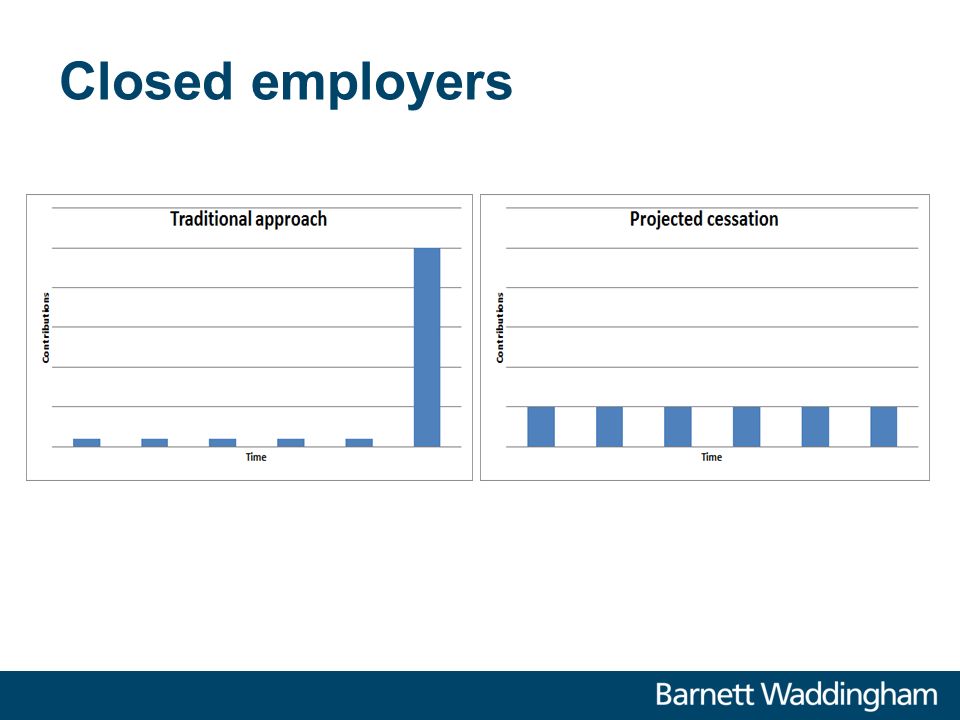 Closed employers

Traditional approach

Contributions

Time

Projected cessation

Contributions

Time

Barnett Waddingham